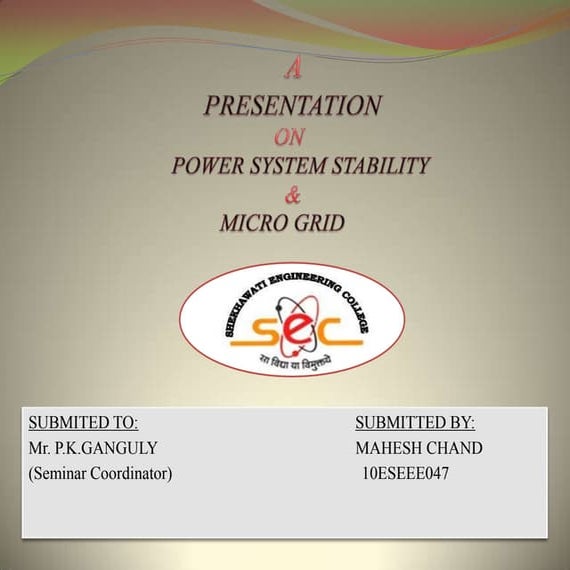 A
PRESENTATION
ON
POWER SYSTEM STABILITY
&
MICRO GRID

SHEKHAWATI ENGINEERING COLLEGE
sec
सा विद्या या विमुक्तये

SUBMITED TO:
Mr. P.K.GANGULY
(Seminar Coordinator)

SUBMITTED BY:
MAHESH CHAND
10ESEEE047